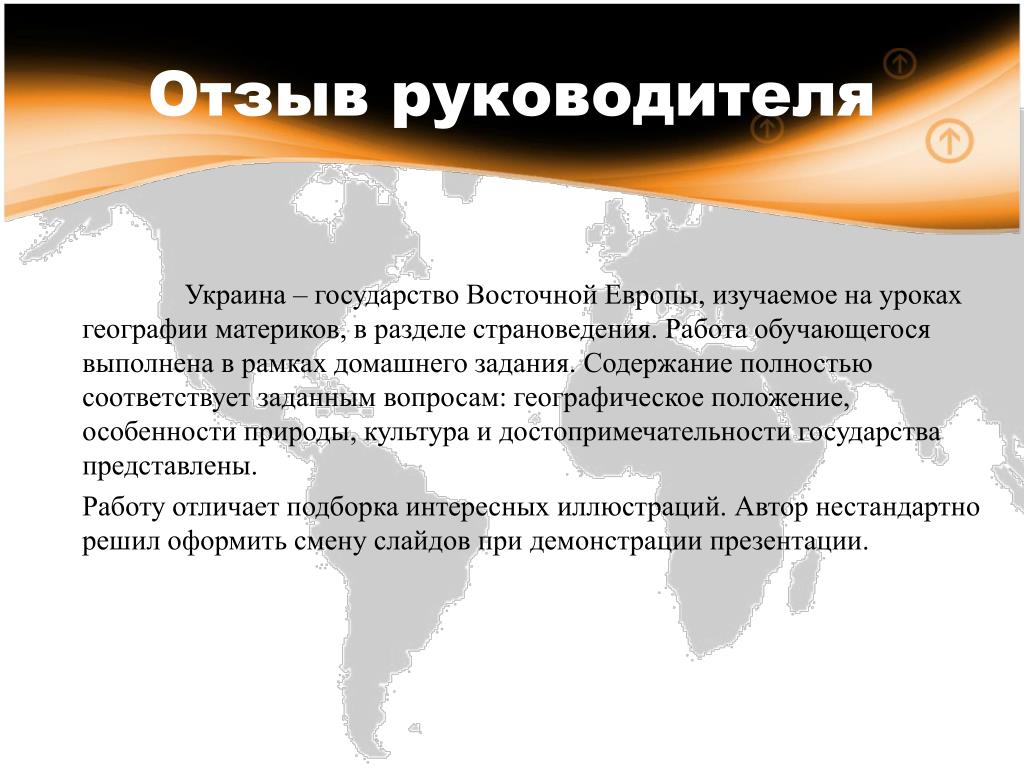 Отзыв руководителя

Украина – государство Восточной Европы, изучаемое на уроках географии материков, в разделе страноведения. Работа обучающегося выполнена в рамках домашнего задания. Содержание полностью соответствует заданным вопросам: географическое положение, особенности природы, культура и достопримечательности государства представлены.

Работу отличает подборка интересных иллюстраций. Автор нестандартно решил оформить смену слайдов при демонстрации презентации.